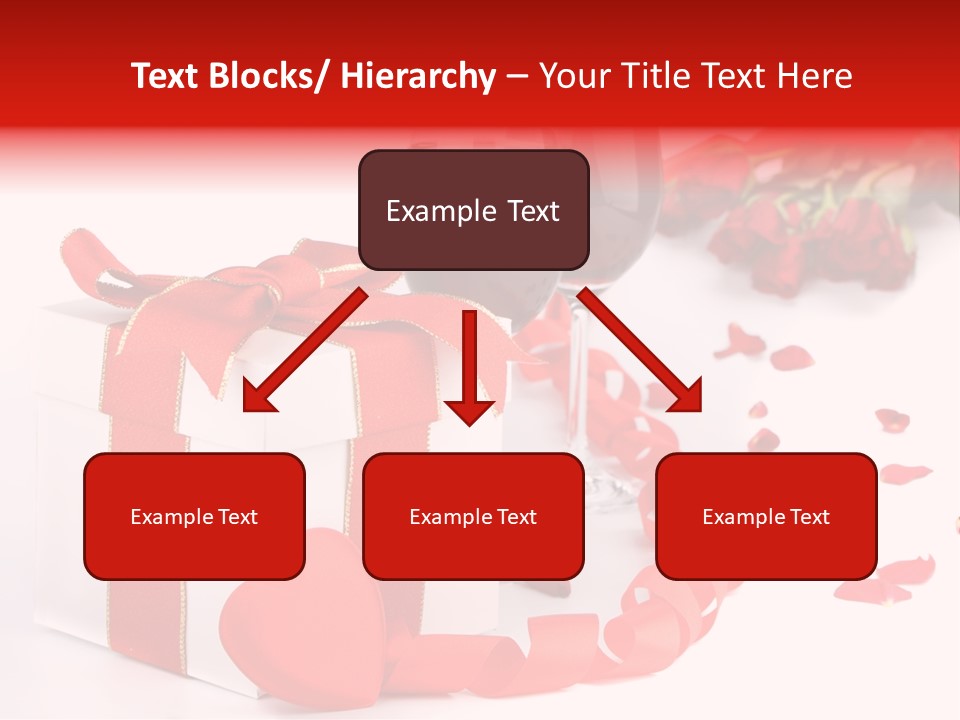 Text Blocks/ Hierarchy – Your Title Text Here

Example Text

Example Text

Example Text

Example Text